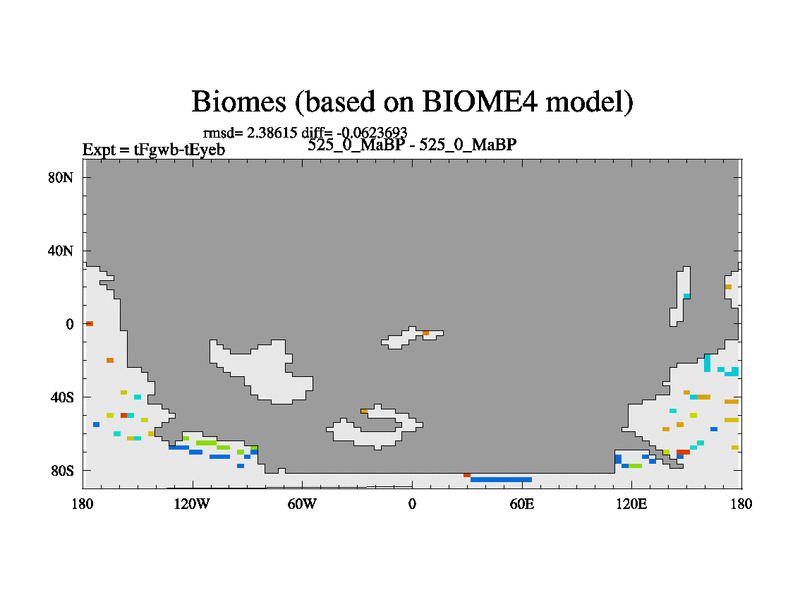 Biomes (based on BIOME4 model)

rmsd= 2.38615 diff= -0.0623693

Expt = tFgwb-tEyeb

525_0_MaBP - 525_0_MaBP

80N

40N

0

40S

80S

180

120W

60W

0

60E

120E

180